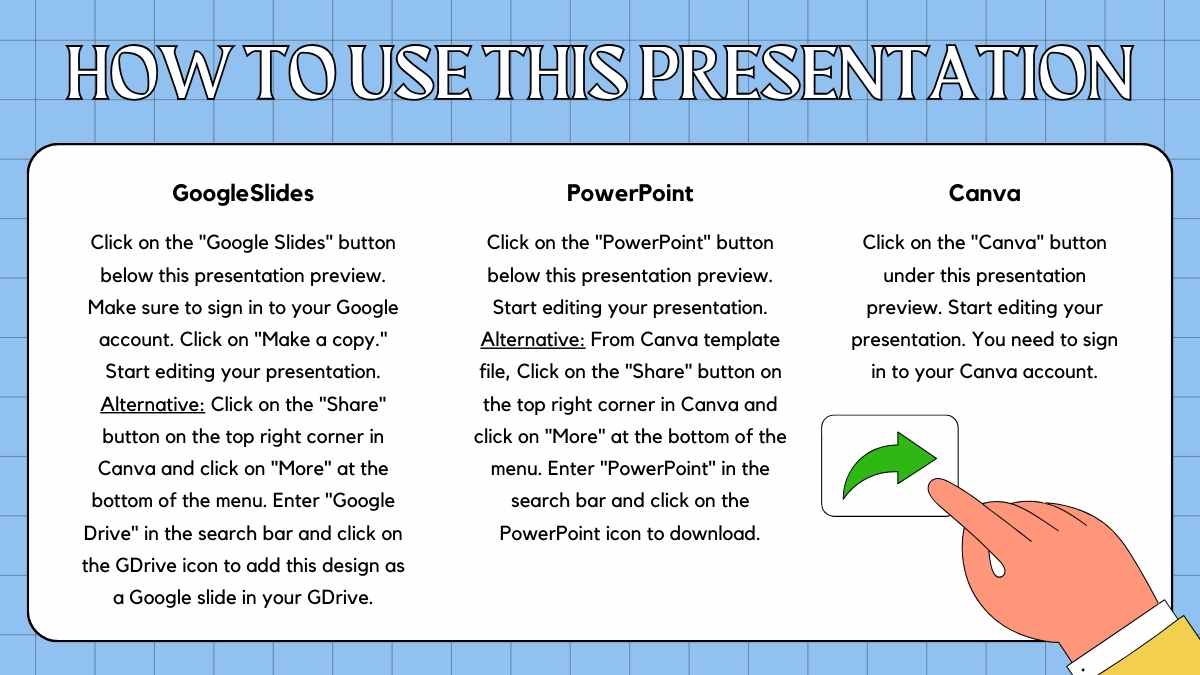 HOW TO USE THIS PRESENTATION

GoogleSlides

Click on the "Google Slides" button below this presentation preview. Make sure to sign in to your Google account. Click on "Make a copy." Start editing your presentation. Alternative: Click on the "Share" button on the top right corner in Canva and click on "More" at the bottom of the menu. Enter "Google Drive" in the search bar and click on the GDrive icon to add this design as a Google slide in your GDrive.

PowerPoint

Click on the "PowerPoint" button below this presentation preview. Start editing your presentation. Alternative: From Canva template file, Click on the "Share" button on the top right corner in Canva and click on "More" at the bottom of the menu. Enter "PowerPoint" in the search bar and click on the PowerPoint icon to download.

Canva

Click on the "Canva" button under this presentation preview. Start editing your presentation. You need to sign in to your Canva account.